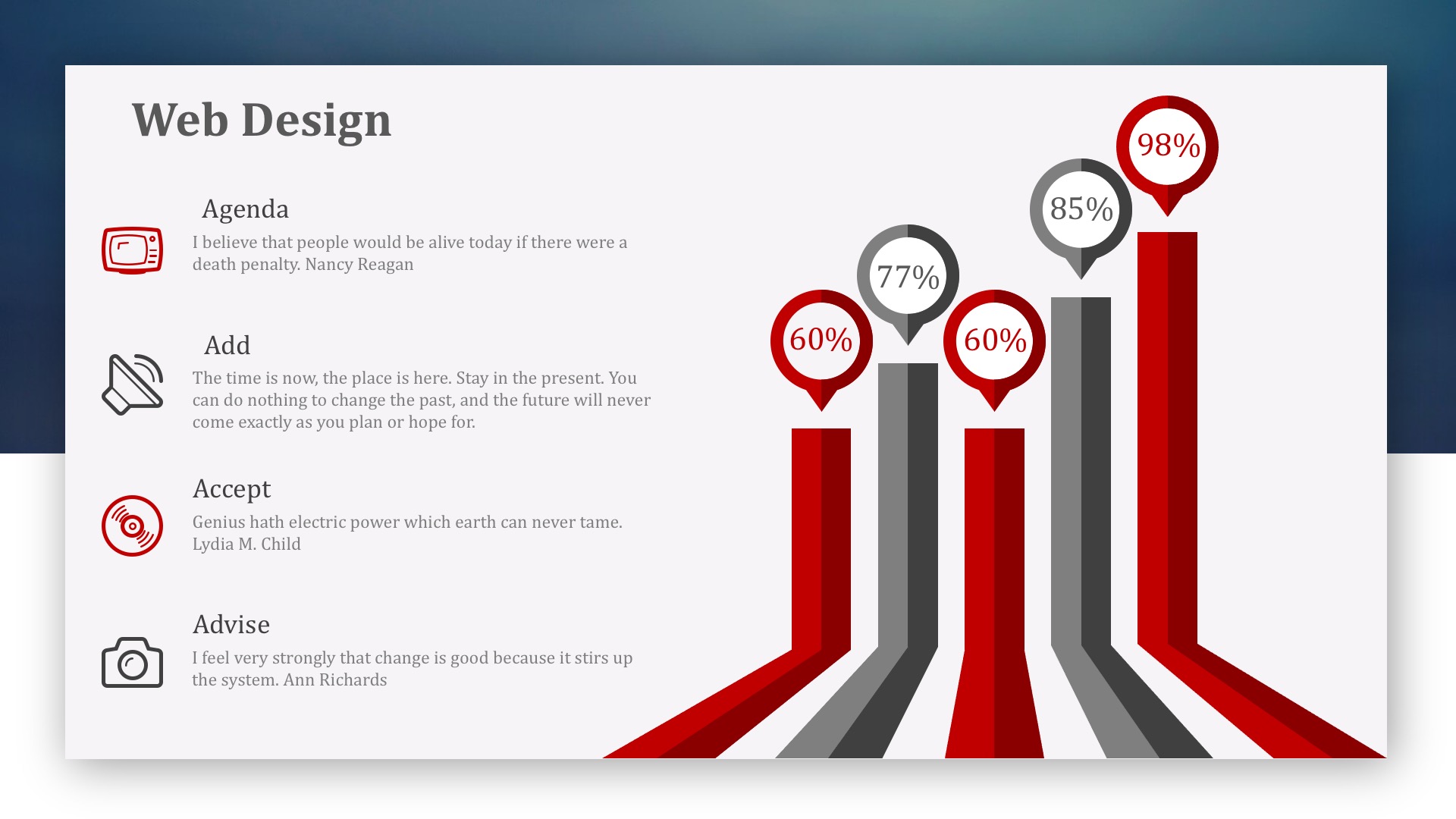 Web Design

Agenda
I believe that people would be alive today if there were a death penalty. Nancy Reagan

Add
The time is now, the place is here. Stay in the present. You can do nothing to change the past, and the future will never come exactly as you plan or hope for.

Accept
Genius hath electric power which earth can never tame. Lydia M. Child

Advise
I feel very strongly that change is good because it stirs up the system. Ann Richards

60%
77%
60%
85%
98%